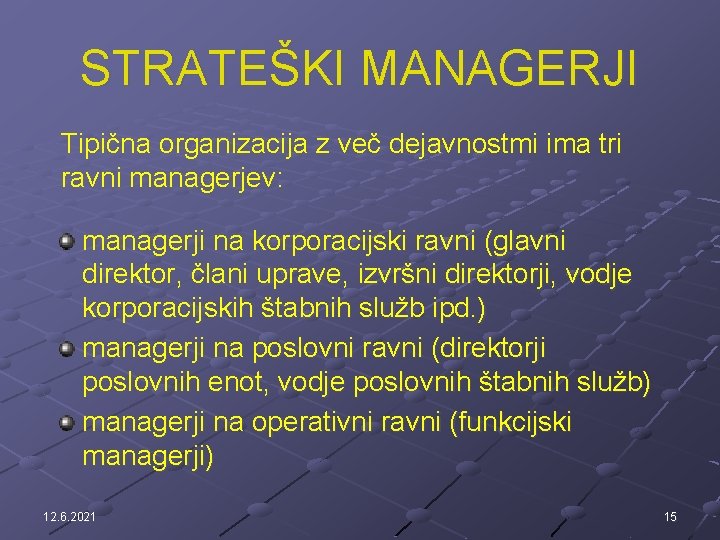 STRATEŠKI MANAGERJI

Tipična organizacija z več dejavnostmi ima tri ravni managerjev:

managerji na korporacijski ravni (glavni direktor, člani uprave, izvršni direktorji, vodje korporacijskih štabnih služb ipd.)

managerji na poslovni ravni (direktorji poslovnih enot, vodje poslovnih štabnih služb)

managerji na operativni ravni (funkcijski managerji)

12.6.2021

15